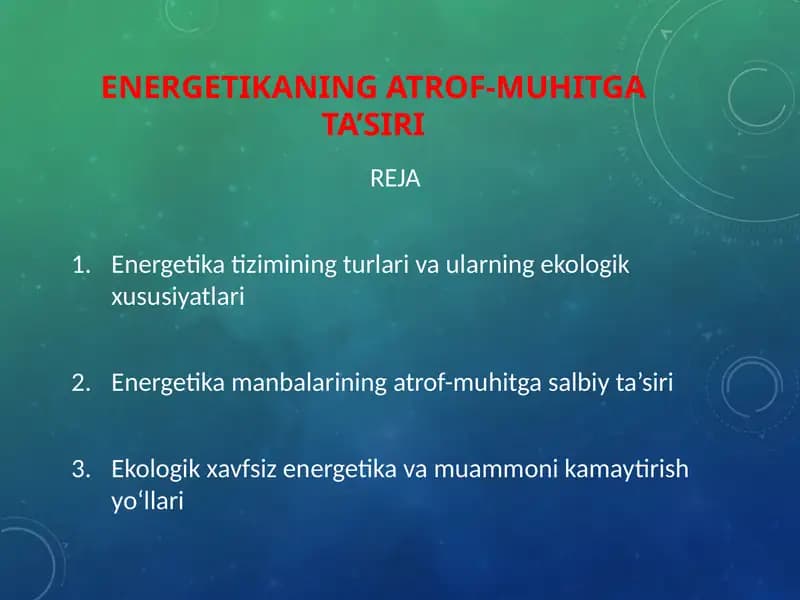 ENERGETIKANING ATROF-MUHITGA TA’SIRI

REJA

1. Energetika tizimining turlari va ularning ekologik xususiyatlari

2. Energetika manbalarining atrof-muhitga salbiy ta’siri

3. Ekologik xavfsiz energetika va muammoni kamaytirish yo‘llari